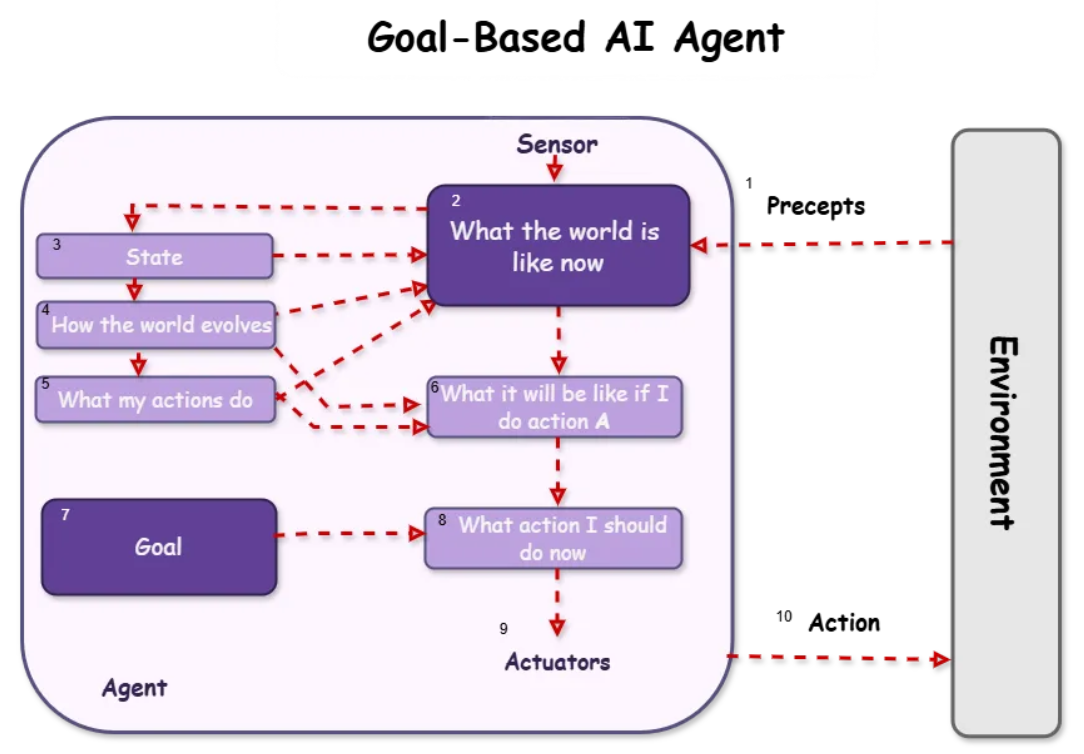 Goal-Based AI Agent

Sensor

1 Precepts

2 What the world is like now

3 State

4 How the world evolves

5 What my actions do

6 What it will be like if I do action A

7 Goal

8 What action I should do now

9 Actuators

10 Action

Agent

Environment